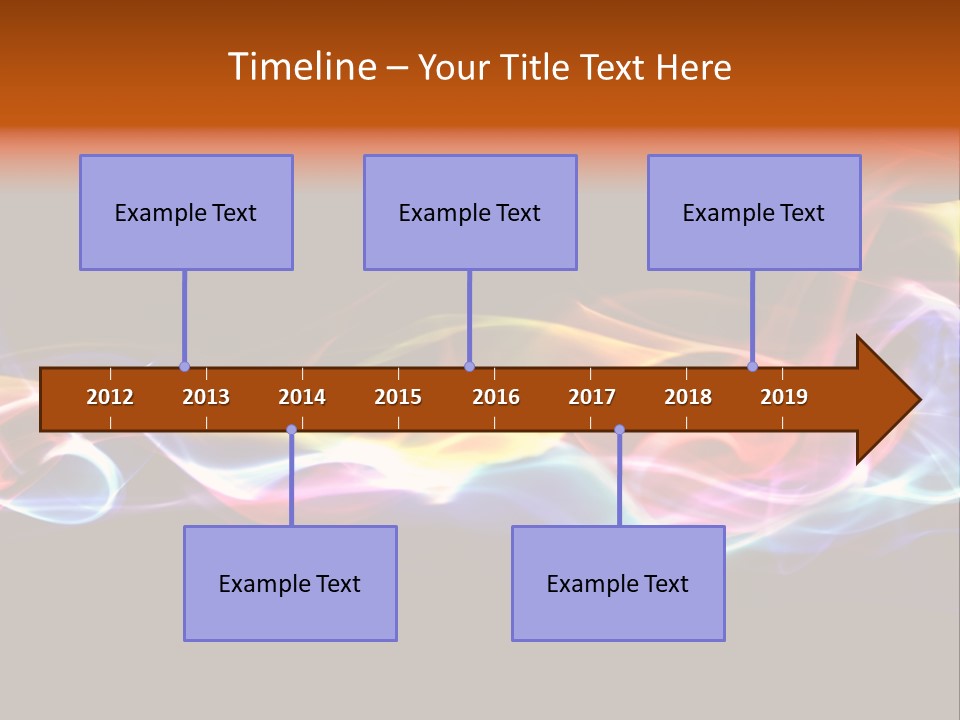 Timeline – Your Title Text Here

Example Text

Example Text

Example Text

2012 2013 2014 2015 2016 2017 2018 2019

Example Text

Example Text